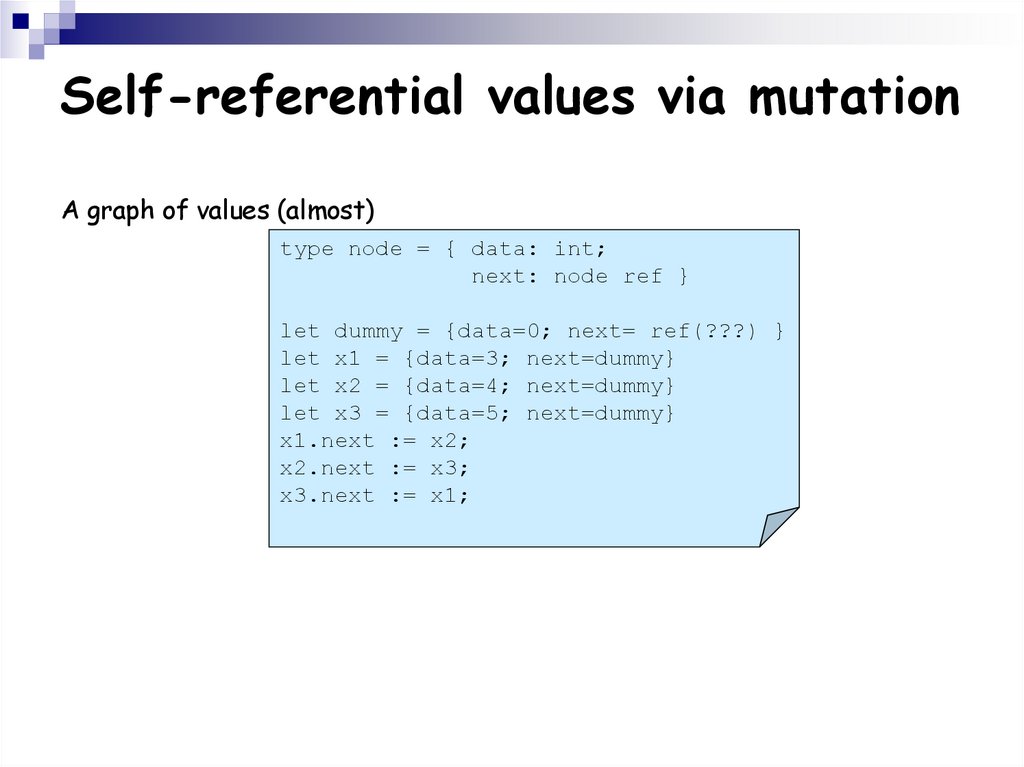 Self-referential values via mutation

A graph of values (almost)

type node = { data: int;
              next: node ref }

let dummy = {data=0; next= ref(???) }
let x1 = {data=3; next=dummy}
let x2 = {data=4; next=dummy}
let x3 = {data=5; next=dummy}
x1.next := x2;
x2.next := x3;
x3.next := x1;